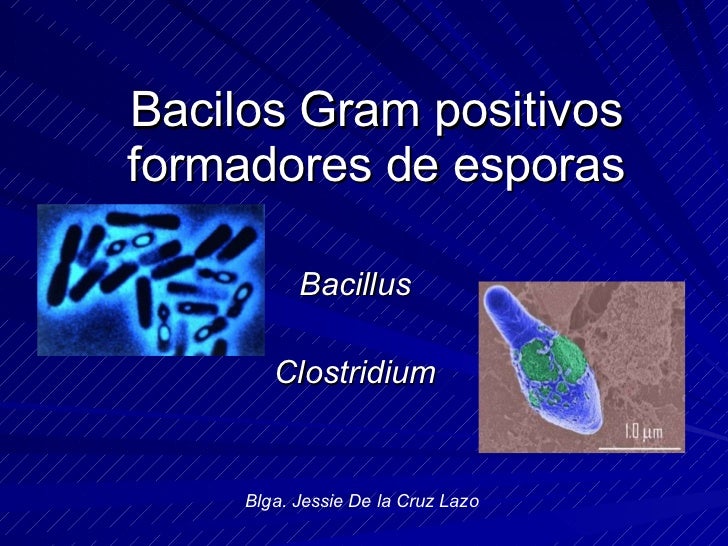 Bacilos Gram positivos formadores de esporas

Bacillus

Clostridium

1.0 µm

Blga. Jessie De la Cruz Lazo